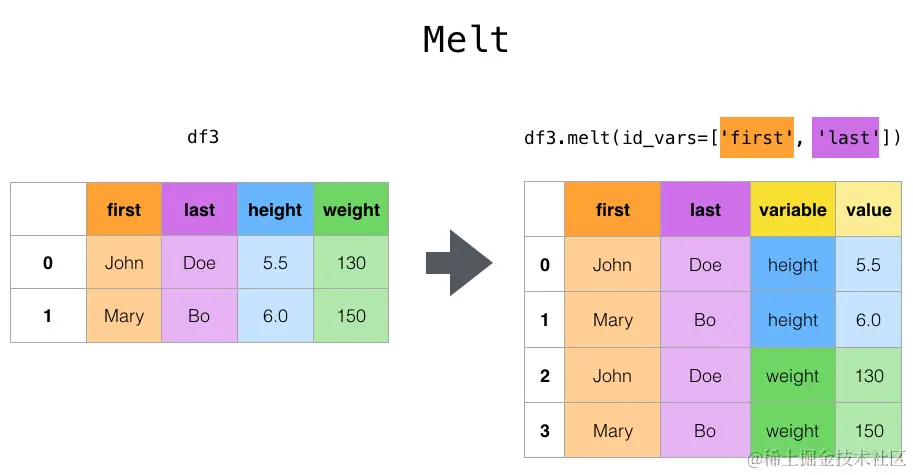 Melt

df3

|  | first | last | height | weight |
|---|---|---|---|---|
| 0 | John | Doe | 5.5 | 130 |
| 1 | Mary | Bo | 6.0 | 150 |

df3.melt(id_vars=['first', 'last'])

|  | first | last | variable | value |
|---|---|---|---|---|
| 0 | John | Doe | height | 5.5 |
| 1 | Mary | Bo | height | 6.0 |
| 2 | John | Doe | weight | 130 |
| 3 | Mary | Bo | weight | 150 |

@稀土掘金技术社区